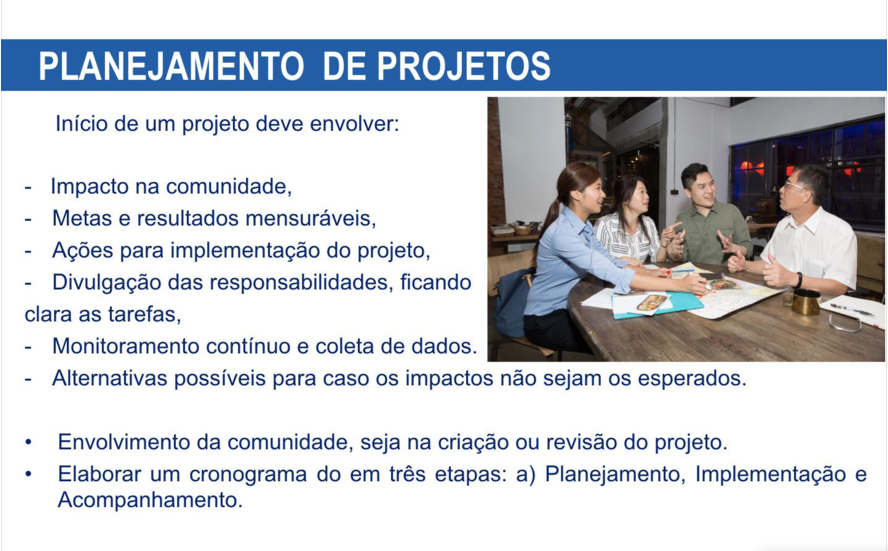 PLANEJAMENTO DE PROJETOS

Início de um projeto deve envolver:

- Impacto na comunidade,
- Metas e resultados mensuráveis,
- Ações para implementação do projeto,
- Divulgação das responsabilidades, ficando clara as tarefas,
- Monitoramento contínuo e coleta de dados.
- Alternativas possíveis para caso os impactos não sejam os esperados.

• Envolvimento da comunidade, seja na criação ou revisão do projeto.
• Elaborar um cronograma do em três etapas: a) Planejamento, Implementação e Acompanhamento.